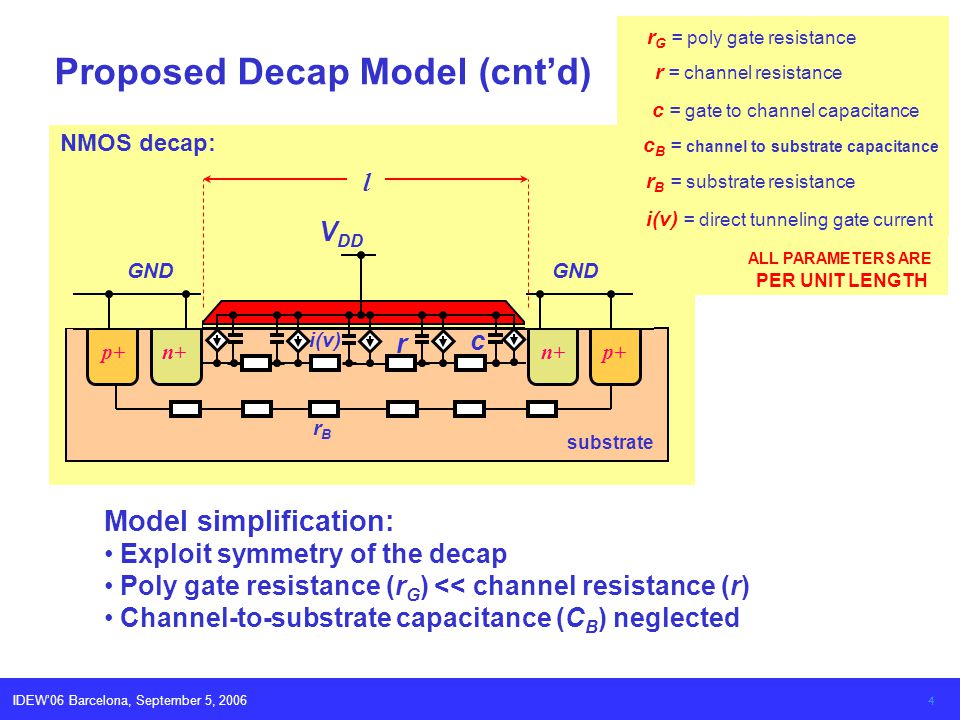 Proposed Decap Model (cnt'd)

$r_G$ = poly gate resistance
$r$ = channel resistance
$c$ = gate to channel capacitance
$c_B$ = channel to substrate capacitance
$r_B$ = substrate resistance
$i(v)$ = direct tunneling gate current

ALL PARAMETERS ARE PER UNIT LENGTH

NMOS decap:

$l$

$V_{DD}$

GND

GND

$p+$ $n+$ $i(v)$ $r$ $c$ $n+$ $p+$

$r_B$

substrate

Model simplification:
• Exploit symmetry of the decap
• Poly gate resistance ($r_G$) << channel resistance ($r$)
• Channel-to-substrate capacitance ($C_B$) neglected

IDEW'06 Barcelona, September 5, 2006

4